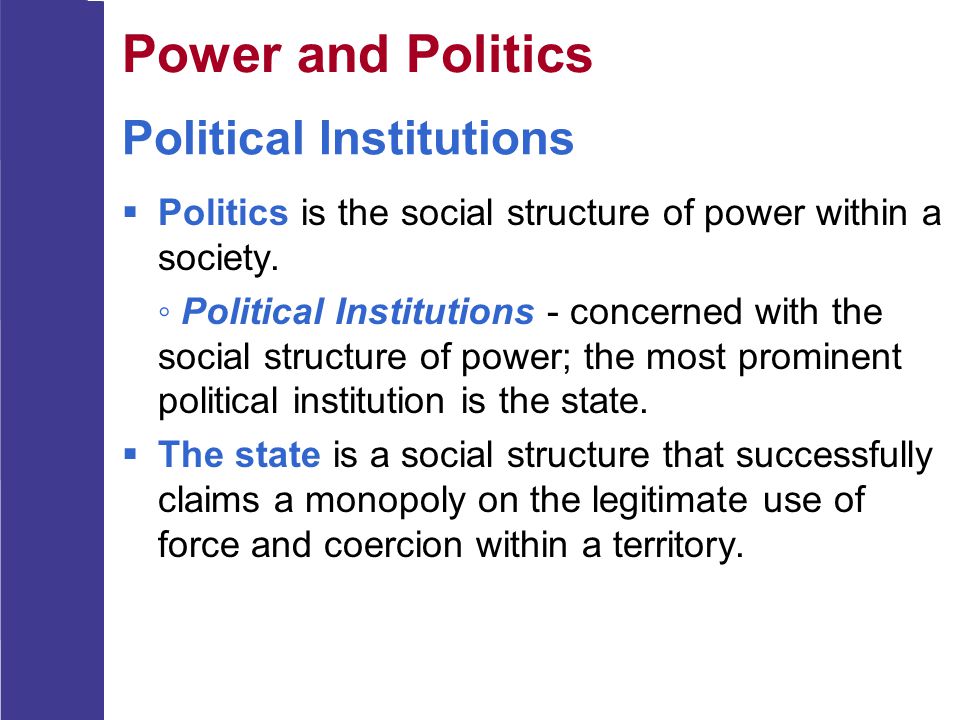 Power and Politics

Political Institutions

▪ Politics is the social structure of power within a society.

◦ Political Institutions - concerned with the social structure of power; the most prominent political institution is the state.

▪ The state is a social structure that successfully claims a monopoly on the legitimate use of force and coercion within a territory.